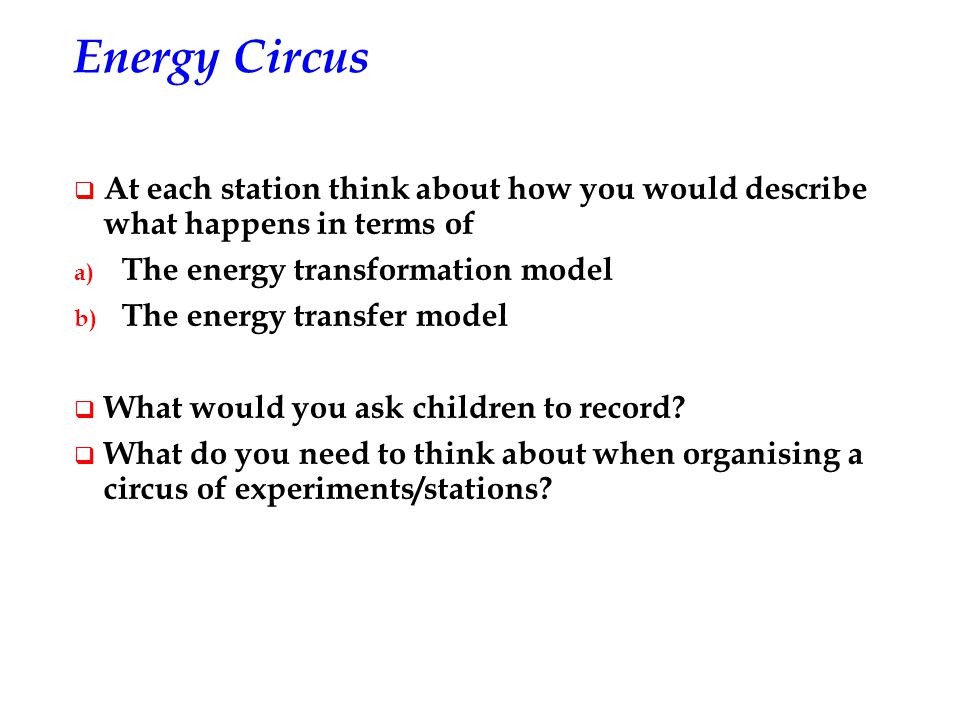 Energy Circus

❑ At each station think about how you would describe what happens in terms of

a) The energy transformation model

b) The energy transfer model

❑ What would you ask children to record?

❑ What do you need to think about when organising a circus of experiments/stations?